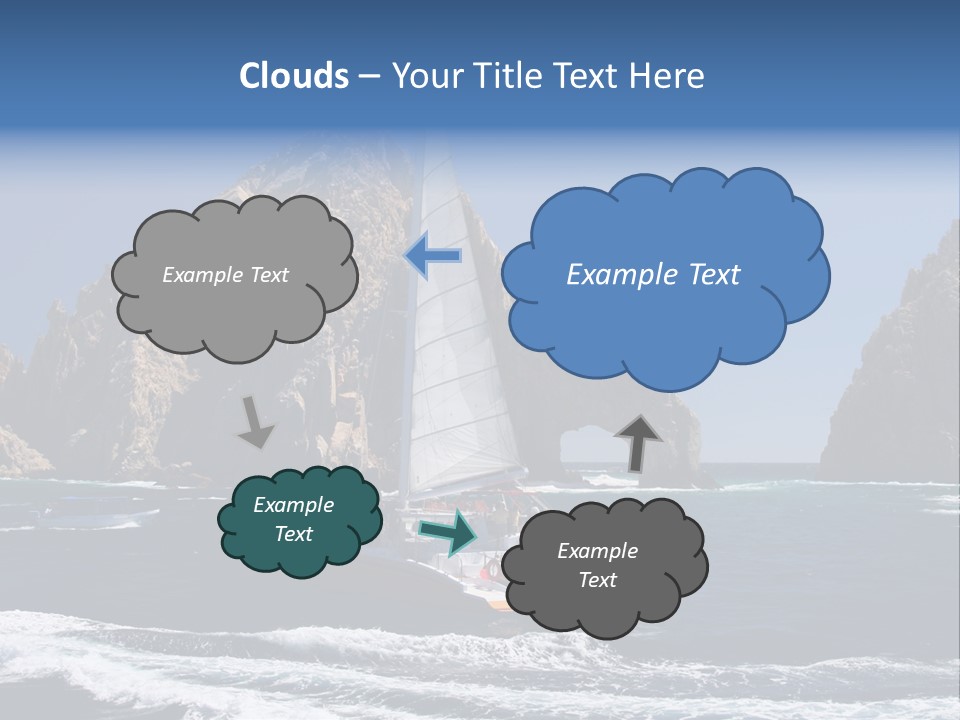 Clouds – Your Title Text Here

Example Text

Example Text

Example Text

Example Text